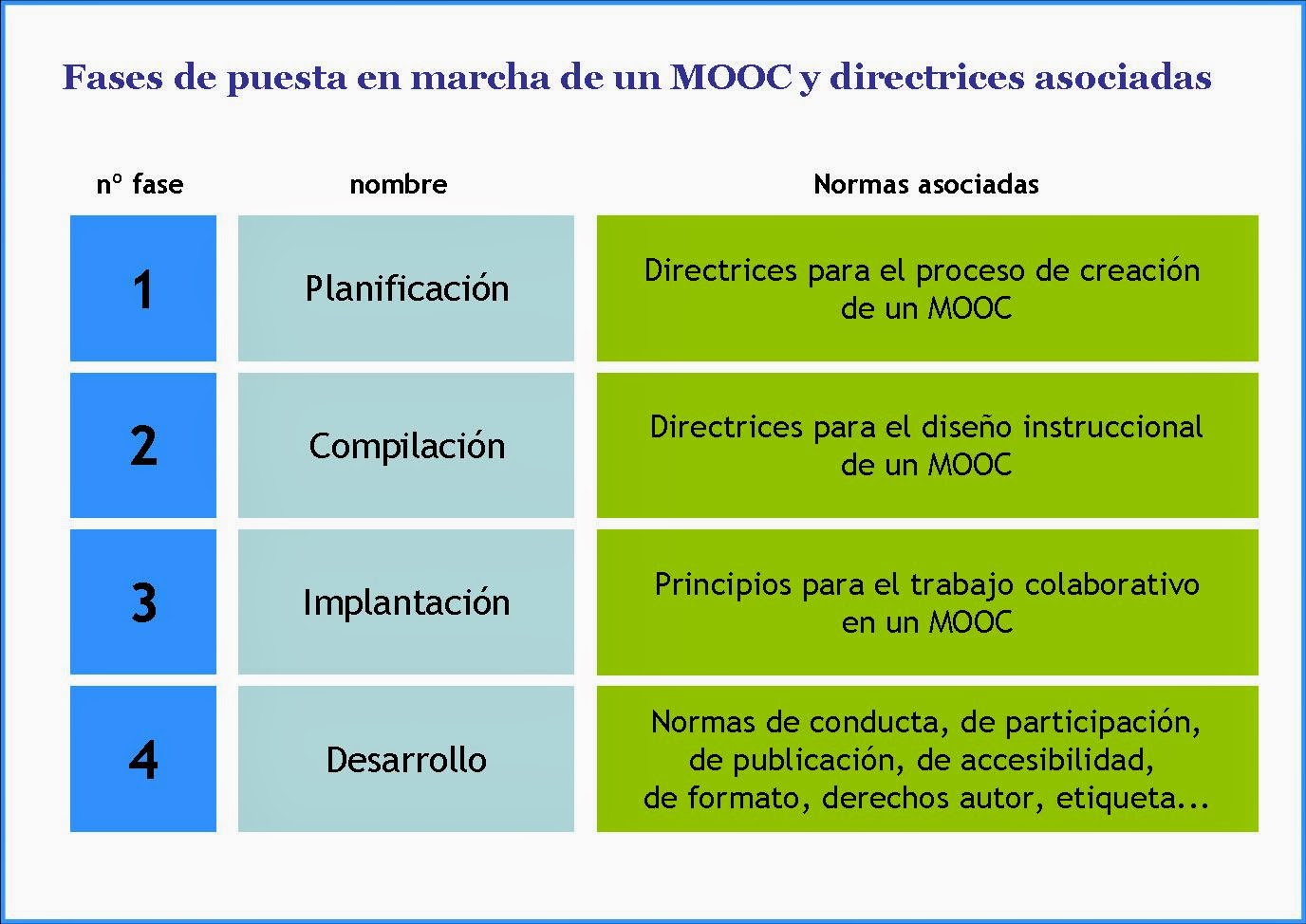 Fases de puesta en marcha de un MOOC y directrices asociadas

| nº fase | nombre | Normas asociadas |
|---|---|---|
| 1 | Planificación | Directrices para el proceso de creación de un MOOC |
| 2 | Compilación | Directrices para el diseño instruccional de un MOOC |
| 3 | Implantación | Principios para el trabajo colaborativo en un MOOC |
| 4 | Desarrollo | Normas de conducta, de participación, de publicación, de accesibilidad, de formato, derechos autor, etiqueta... |